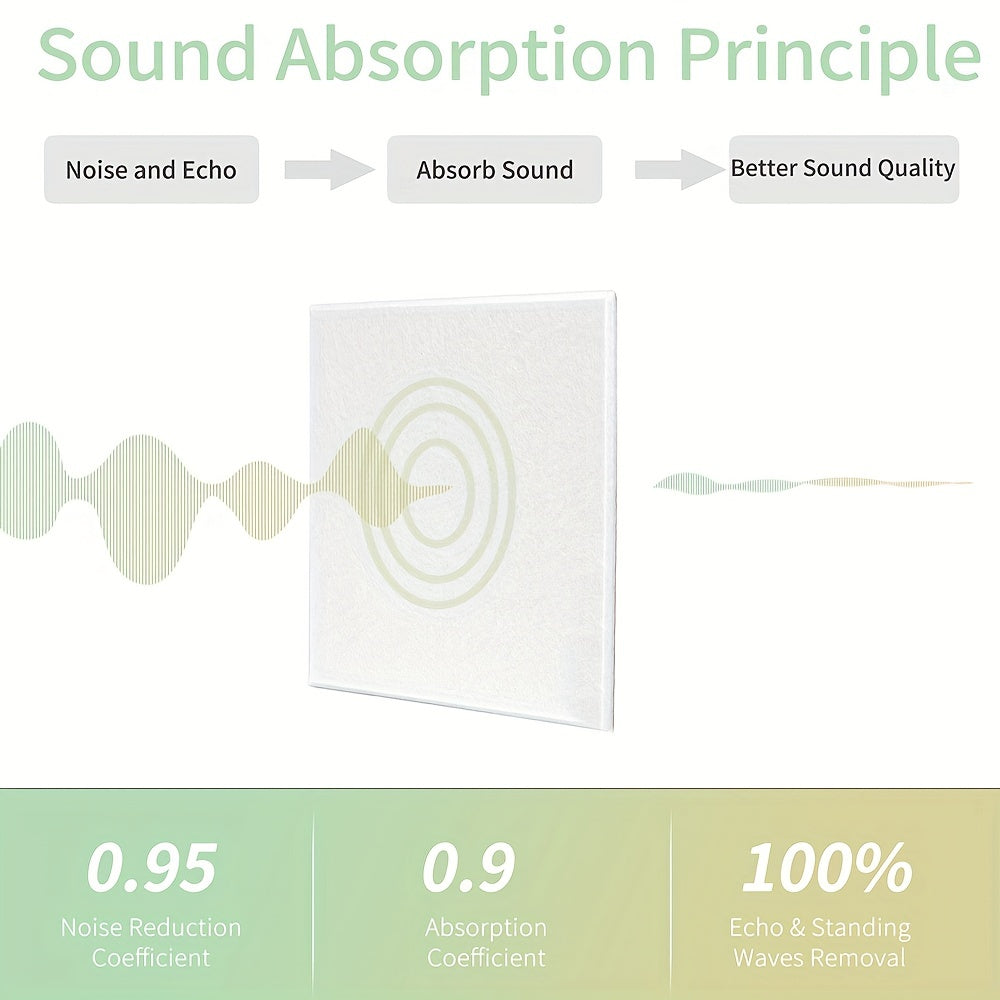 Sound Absorption Principle

Noise and Echo

Absorb Sound

Better Sound Quality

0.95
Noise Reduction Coefficient

0.9
Absorption Coefficient

100%
Echo & Standing Waves Removal